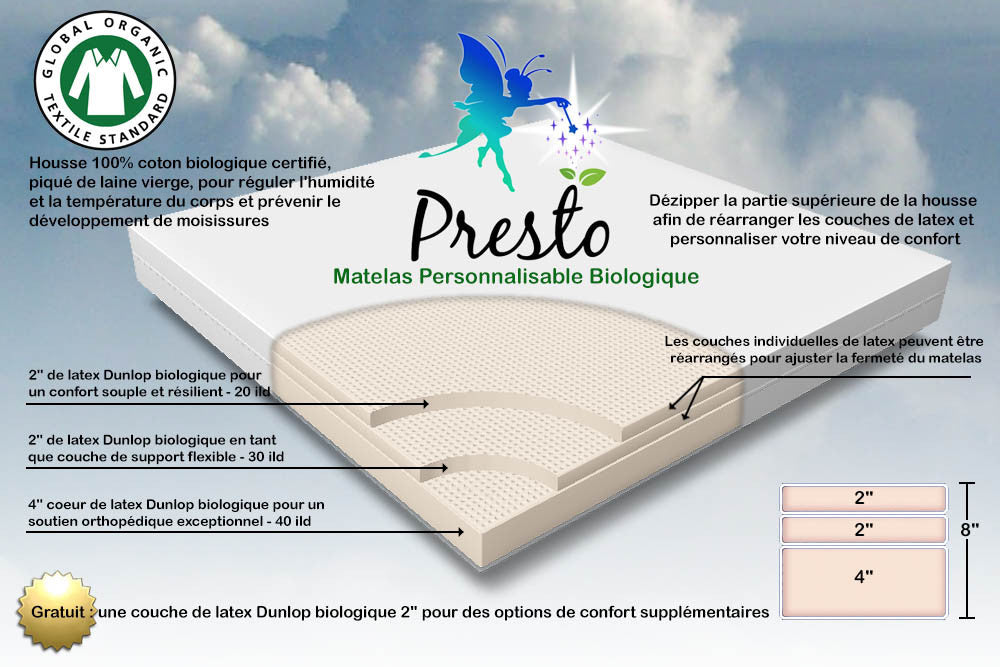 GLOBAL ORGANIC TEXTILE STANDARD

Housse 100% coton biologique certifié, piqué de laine vierge, pour réguler l'humidité et la température du corps et prévenir le développement de moisissures

Presto
Matelas Personnalisable Biologique

Dézipper la partie supérieure de la housse afin de réarranger les couches de latex et personnaliser votre niveau de confort

Les couches individuelles de latex peuvent être réarrangés pour ajuster la fermeté du matelas

2" de latex Dunlop biologique pour un confort souple et résilient - 20 ild

2" de latex Dunlop biologique en tant que couche de support flexible - 30 ild

4" coeur de latex Dunlop biologique pour un soutien orthopédique exceptionnel - 40 ild

2"
2"
4"
8"

Gratuit : une couche de latex Dunlop biologique 2" pour des options de confort supplémentaires